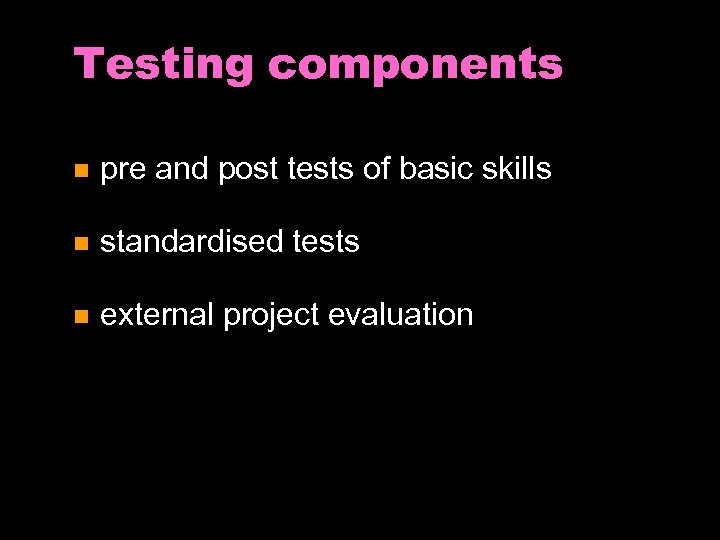 Testing components

- pre and post tests of basic skills
- standardised tests
- external project evaluation